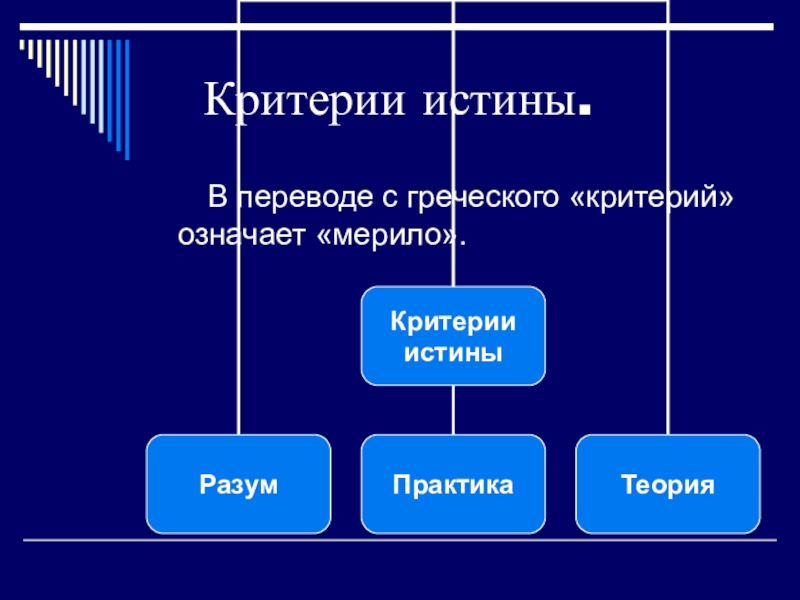 Критерии истины.

В переводе с греческого «критерий» означает «мерило».

Критерии истины

Разум

Практика

Теория